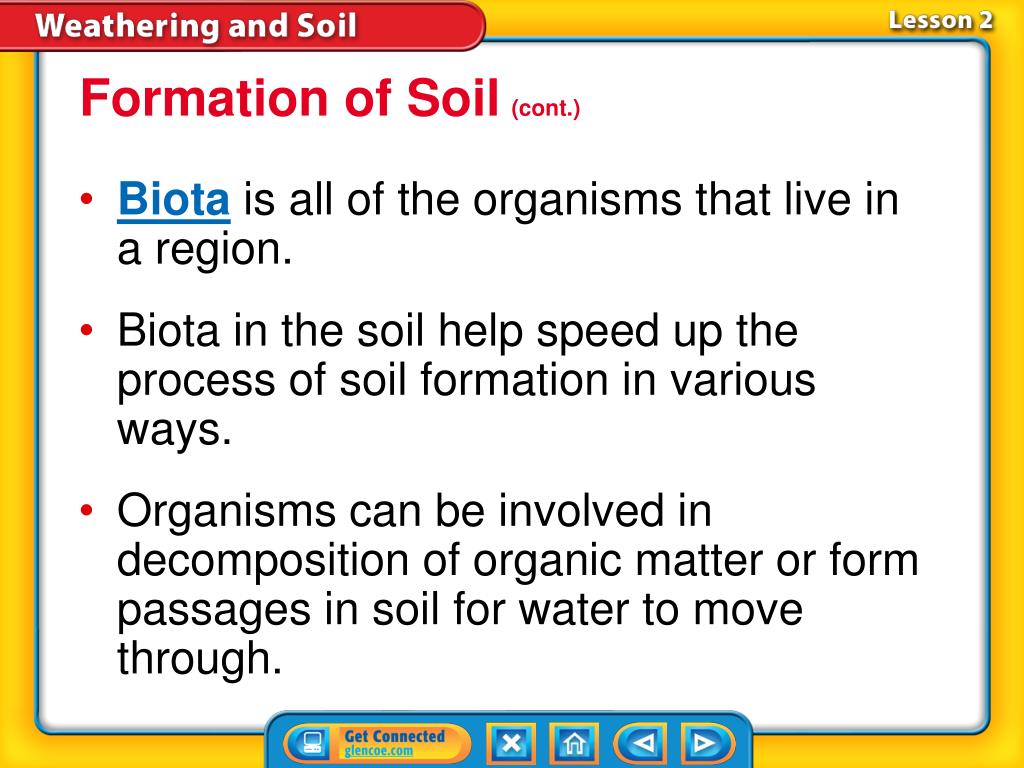 Weathering and Soil

Lesson 2

Formation of Soil (cont.)

• Biota is all of the organisms that live in a region.

• Biota in the soil help speed up the process of soil formation in various ways.

• Organisms can be involved in decomposition of organic matter or form passages in soil for water to move through.

Get Connected glencoe.com